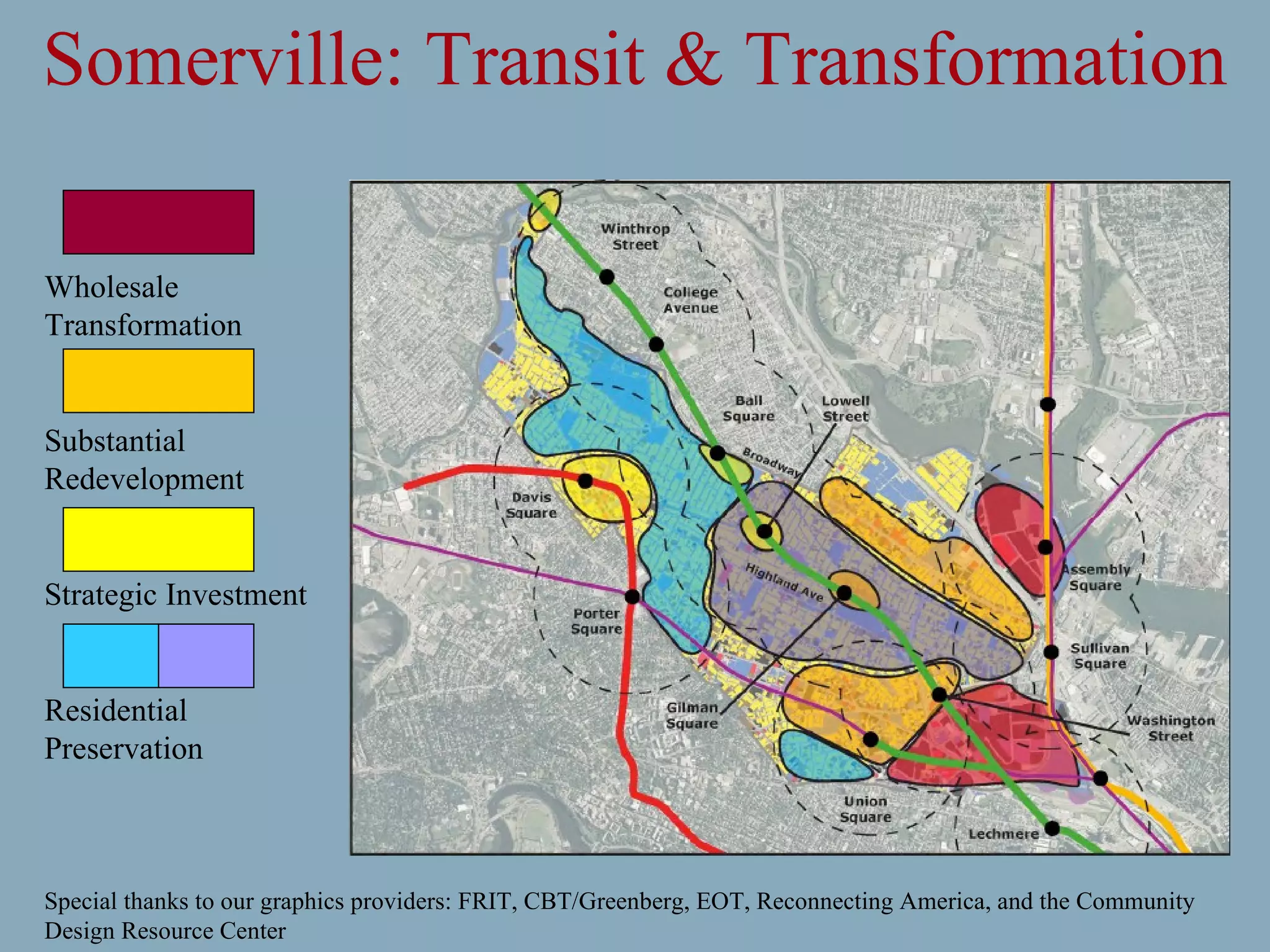 Somerville: Transit & Transformation

Wholesale Transformation

Substantial Redevelopment

Strategic Investment

Residential Preservation

Winthrop Street

College Avenue

Ball Square

Lowell Street

Broadway

Davis Square

Highland Ave

Assembly Square

Porter Square

Sullivan Square

Gilman Square

Washington Street

Union Square

Lechmere

Special thanks to our graphics providers: FRIT, CBT/Greenberg, EOT, Reconnecting America, and the Community Design Resource Center